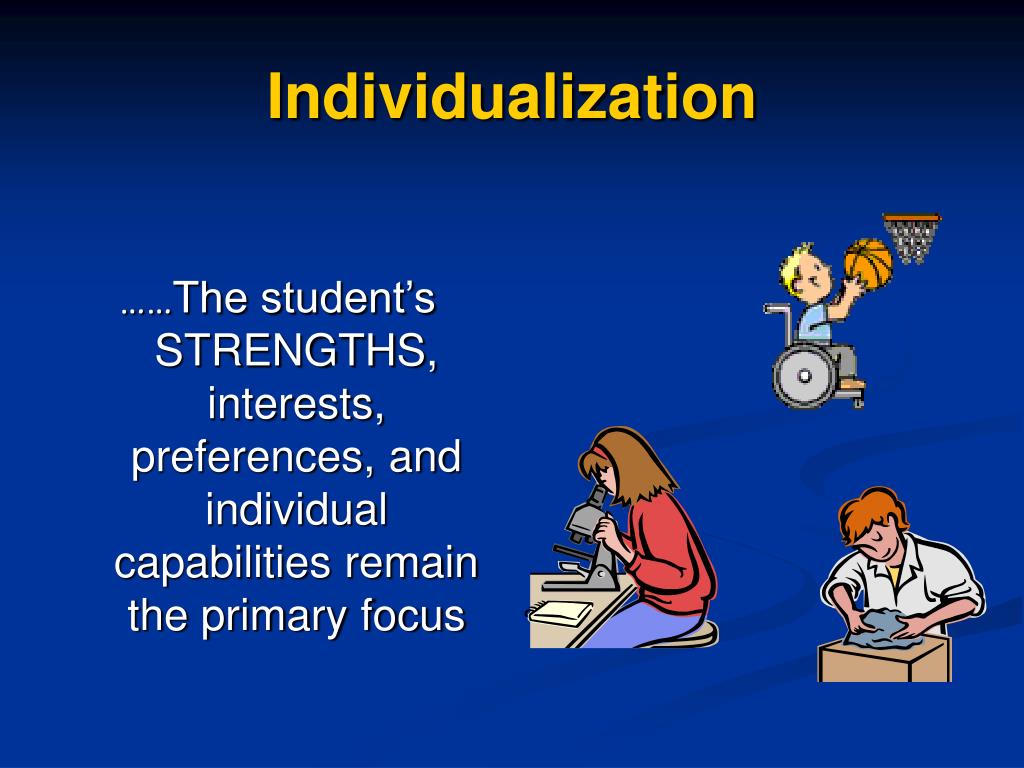 Individualization

……The student's STRENGTHS, interests, preferences, and individual capabilities remain the primary focus